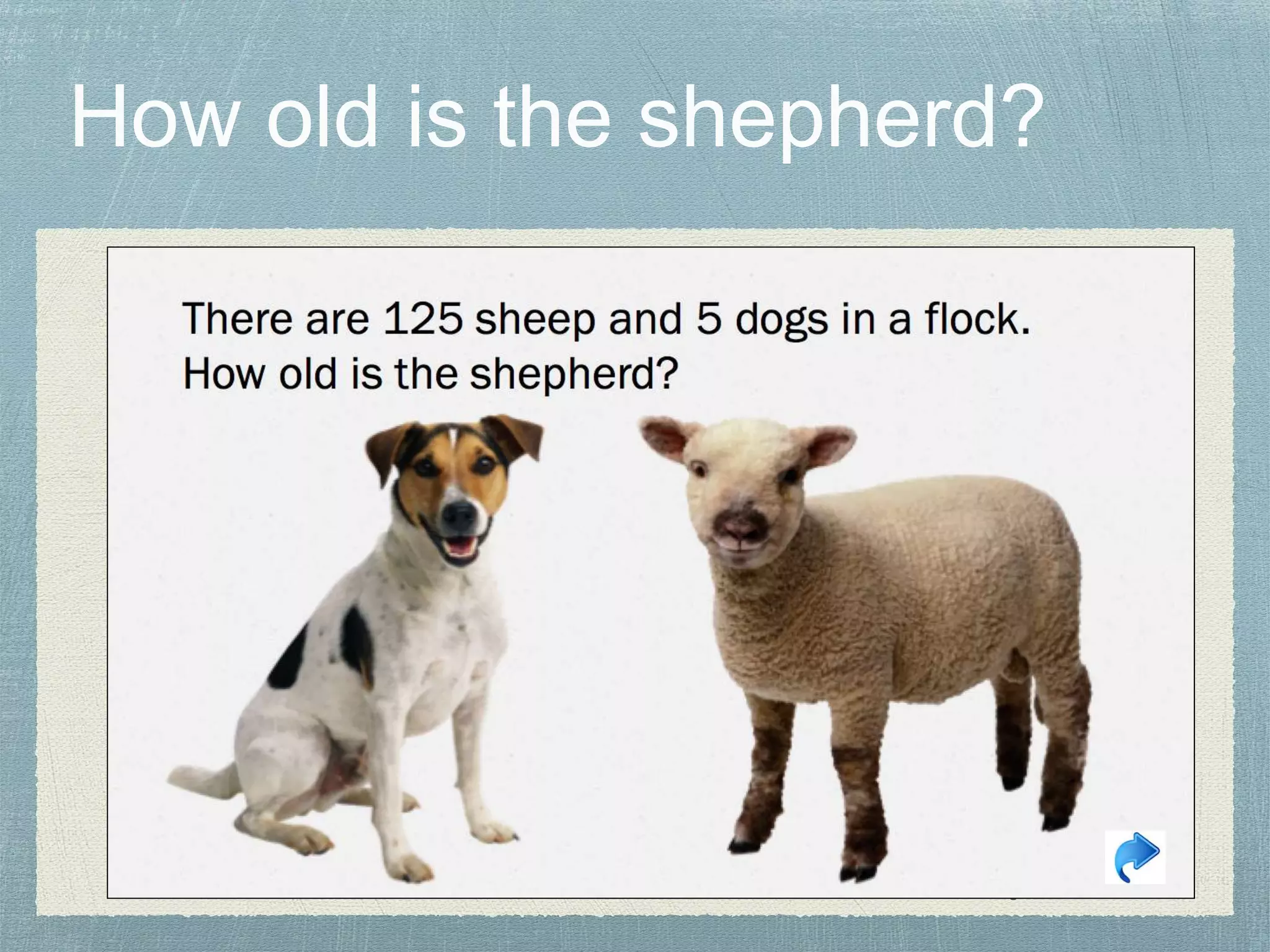 How old is the shepherd?

There are 125 sheep and 5 dogs in a flock.
How old is the shepherd?